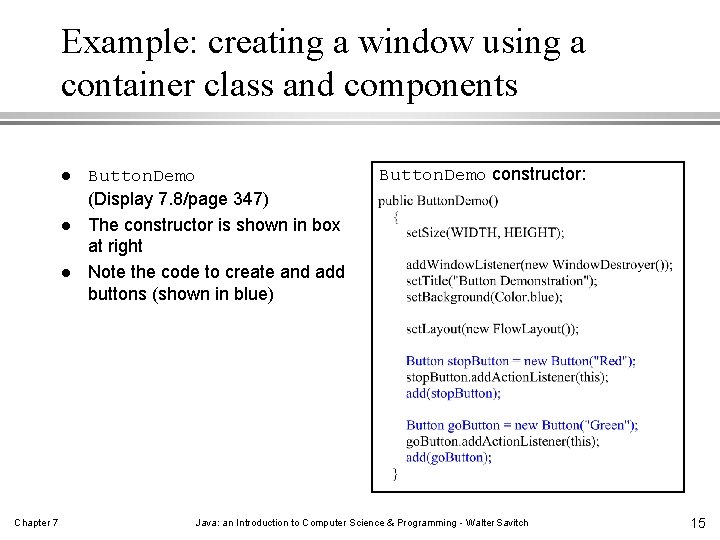 Example: creating a window using a container class and components

- ButtonDemo
(Display 7.8/page 347)
- The constructor is shown in box at right
- Note the code to create and add buttons (shown in blue)

ButtonDemo constructor:

public ButtonDemo()
{
setSize(WIDTH, HEIGHT);

addWindowListener(new WindowDestroyer());
setTitle("Button Demonstration");
setBackground(Color.blue);

setLayout(new FlowLayout());

Button stopButton = new Button("Red");
stopButton.addActionListener(this);
add(stopButton);

Button goButton = new Button("Green");
goButton.addActionListener(this);
add(goButton);
}

Chapter 7

Java: an Introduction to Computer Science & Programming - Walter Savitch

15